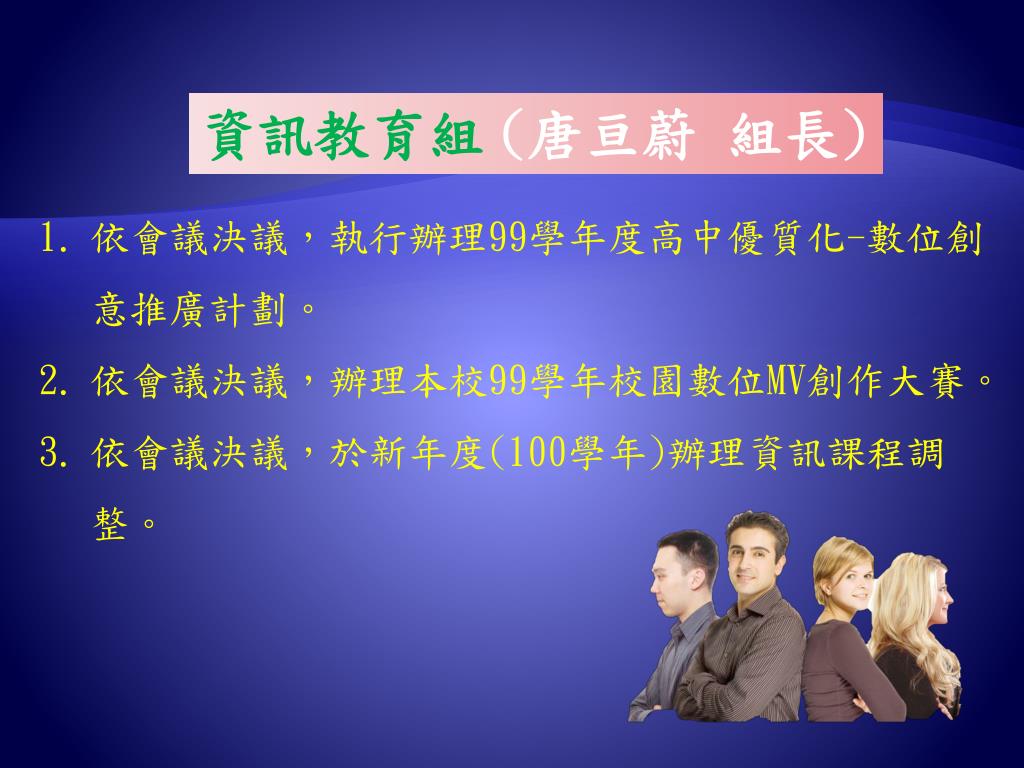 資訊教育組(唐亘蔚 組長)

1. 依會議決議，執行辦理99學年度高中優質化-數位創意推廣計劃。

2. 依會議決議，辦理本校99學年校園數位MV創作大賽。

3. 依會議決議，於新年度(100學年)辦理資訊課程調整。